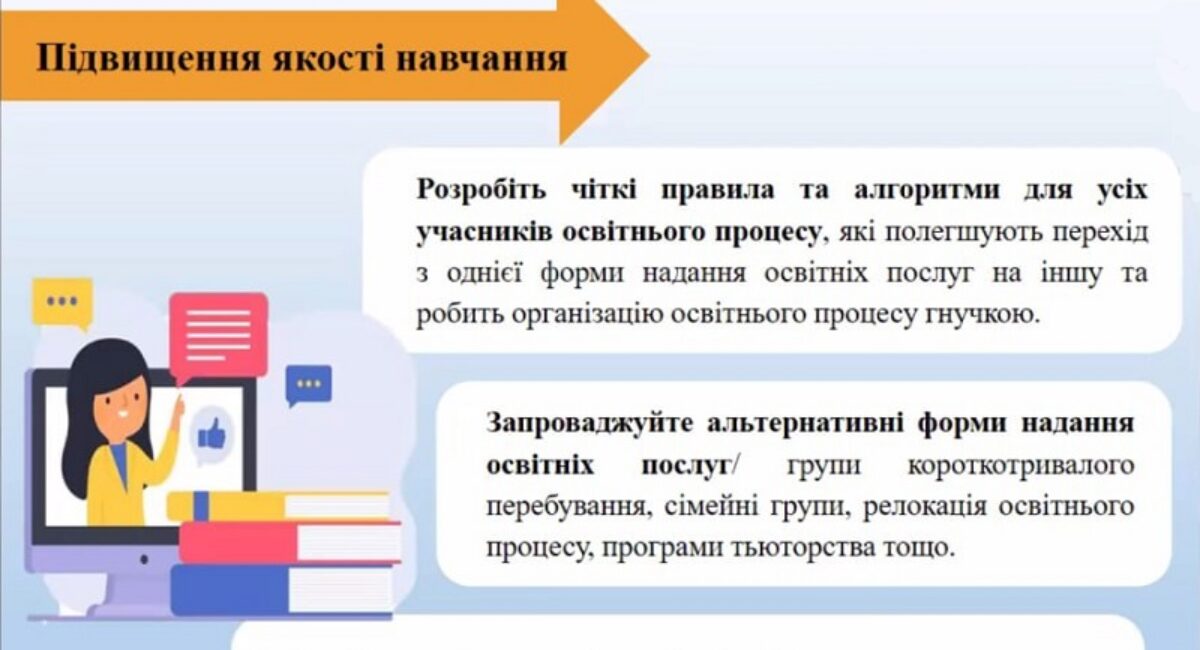 Підвищення якості навчання

Розробіть чіткі правила та алгоритми для усіх учасників освітнього процесу, які полегшують перехід з однієї форми надання освітніх послуг на іншу та робить організацію освітнього процесу гнучкою.

Запроваджуйте альтернативні форми надання освітніх послуг/ групи короткотривалого перебування, сімейні групи, релокація освітнього процесу, програми тьюторства тощо.